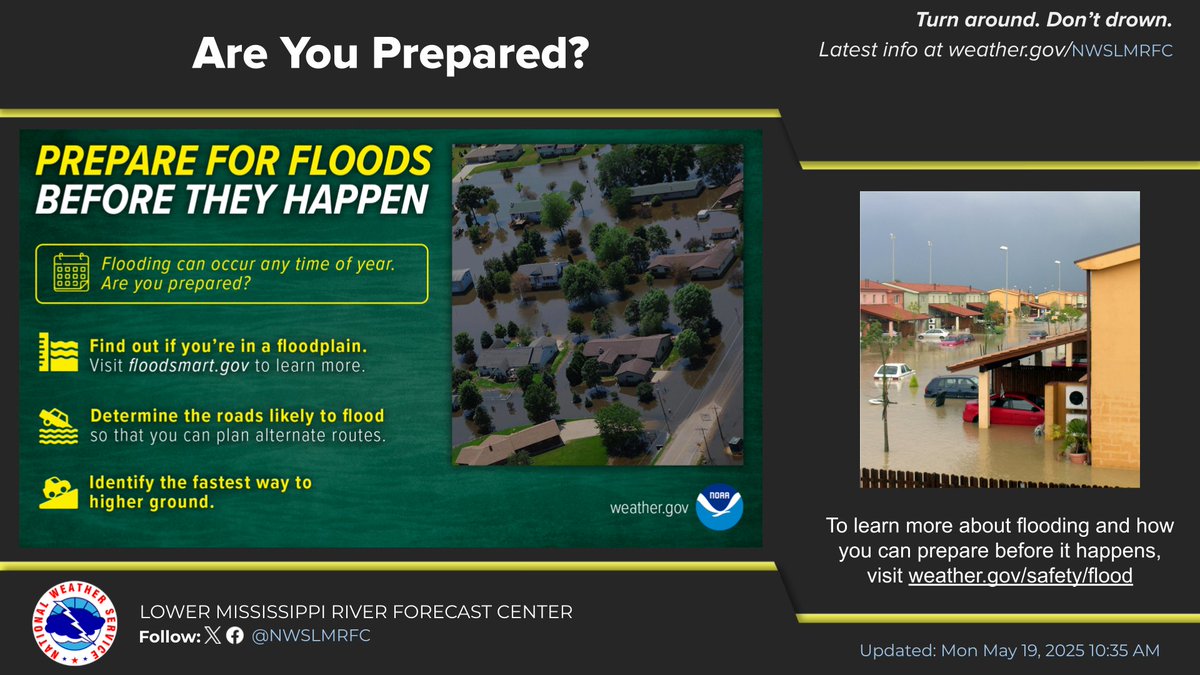 Are You Prepared?

Turn around. Don't drown.
Latest info at weather.gov/NWSLMRFC

PREPARE FOR FLOODS BEFORE THEY HAPPEN

Flooding can occur any time of year. Are you prepared?

Find out if you're in a floodplain. Visit floodsmart.gov to learn more.

Determine the roads likely to flood so that you can plan alternate routes.

Identify the fastest way to higher ground.

weather.gov

NOAA

To learn more about flooding and how you can prepare before it happens, visit weather.gov/safety/flood

NATIONAL WEATHER SERVICE

LOWER MISSISSIPPI RIVER FORECAST CENTER
Follow: @NWSLMRFC

Updated: Mon May 19, 2025 10:35 AM